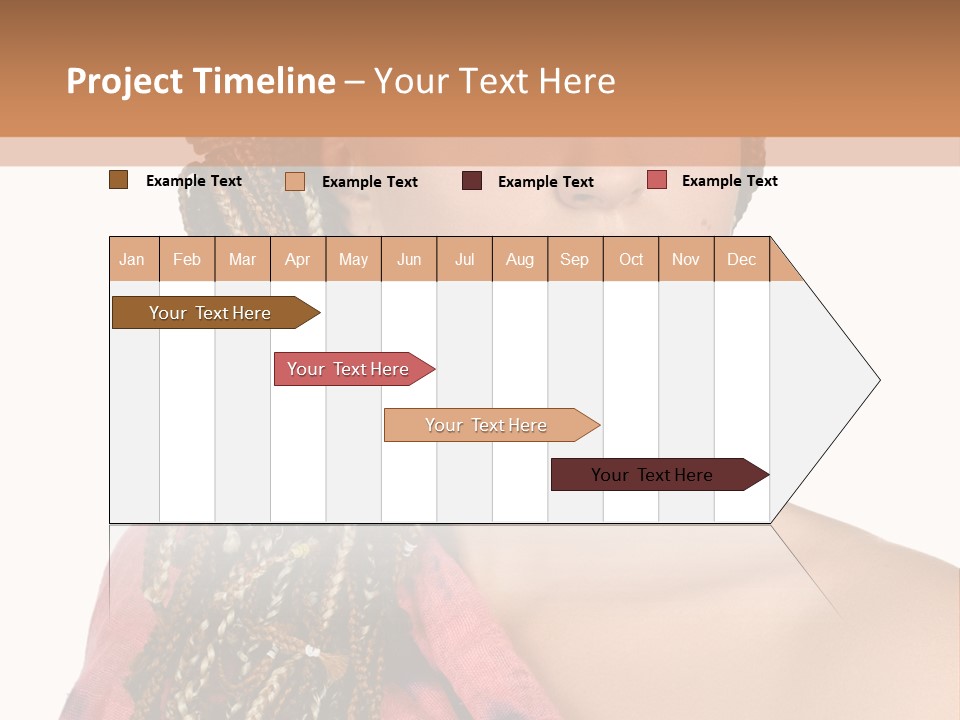 Project Timeline – Your Text Here

Example Text
Example Text
Example Text
Example Text

| Jan | Feb | Mar | Apr | May | Jun | Jul | Aug | Sep | Oct | Nov | Dec |
|---|---|---|---|---|---|---|---|---|---|---|---|

Your Text Here

Your Text Here

Your Text Here

Your Text Here